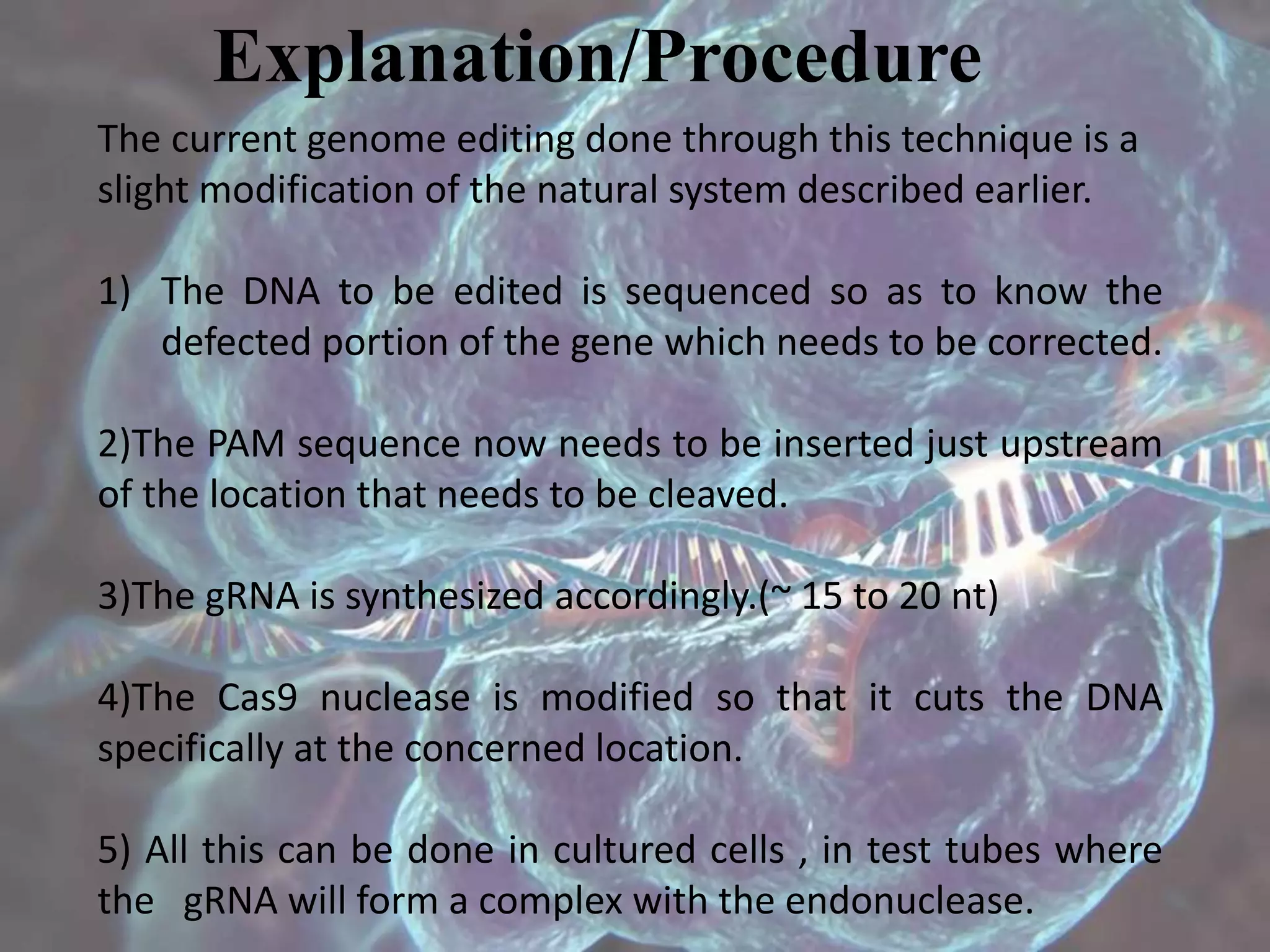 Explanation/Procedure

The current genome editing done through this technique is a slight modification of the natural system described earlier.

1) The DNA to be edited is sequenced so as to know the defected portion of the gene which needs to be corrected.

2)The PAM sequence now needs to be inserted just upstream of the location that needs to be cleaved.

3)The gRNA is synthesized accordingly.(~ 15 to 20 nt)

4)The Cas9 nuclease is modified so that it cuts the DNA specifically at the concerned location.

5) All this can be done in cultured cells , in test tubes where the gRNA will form a complex with the endonuclease.